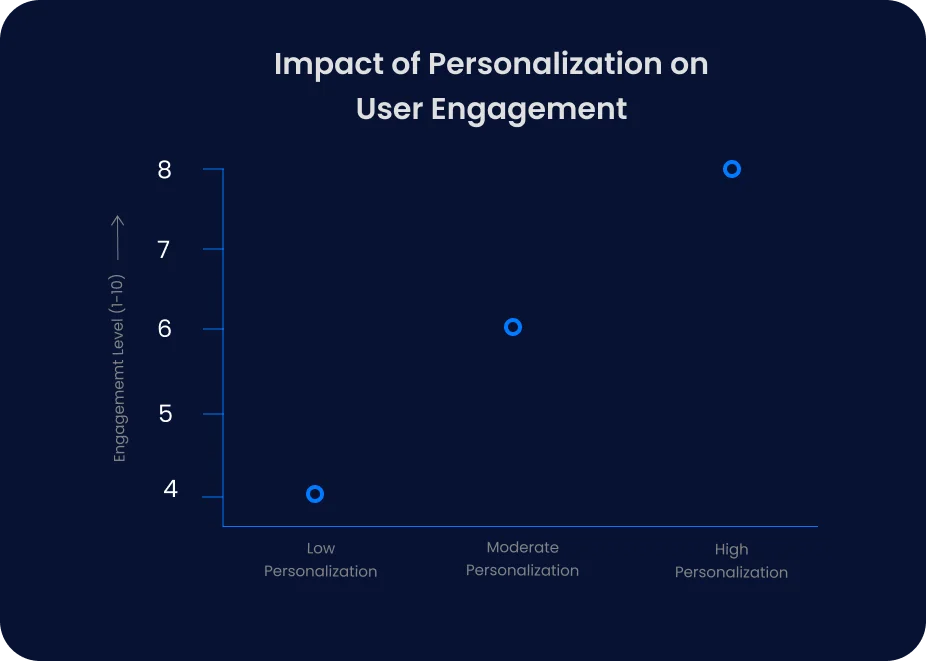 Impact of Personalization on User Engagement

Engagememt Level (1-10)

8
7
6
5
4

Low Personalization

Moderate Personalization

High Personalization